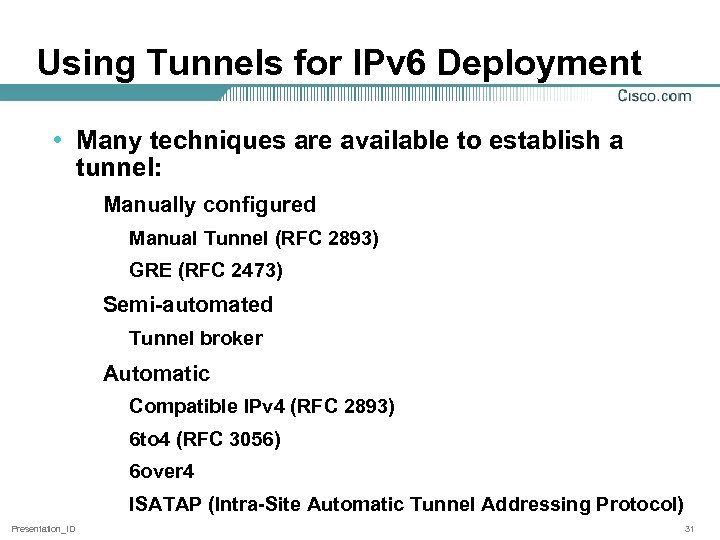 Using Tunnels for IPv6 Deployment

Cisco.com

• Many techniques are available to establish a tunnel:

Manually configured

Manual Tunnel (RFC 2893)

GRE (RFC 2473)

Semi-automated

Tunnel broker

Automatic

Compatible IPv4 (RFC 2893)

6to4 (RFC 3056)

6over4

ISATAP (Intra-Site Automatic Tunnel Addressing Protocol)

Presentation_ID

31